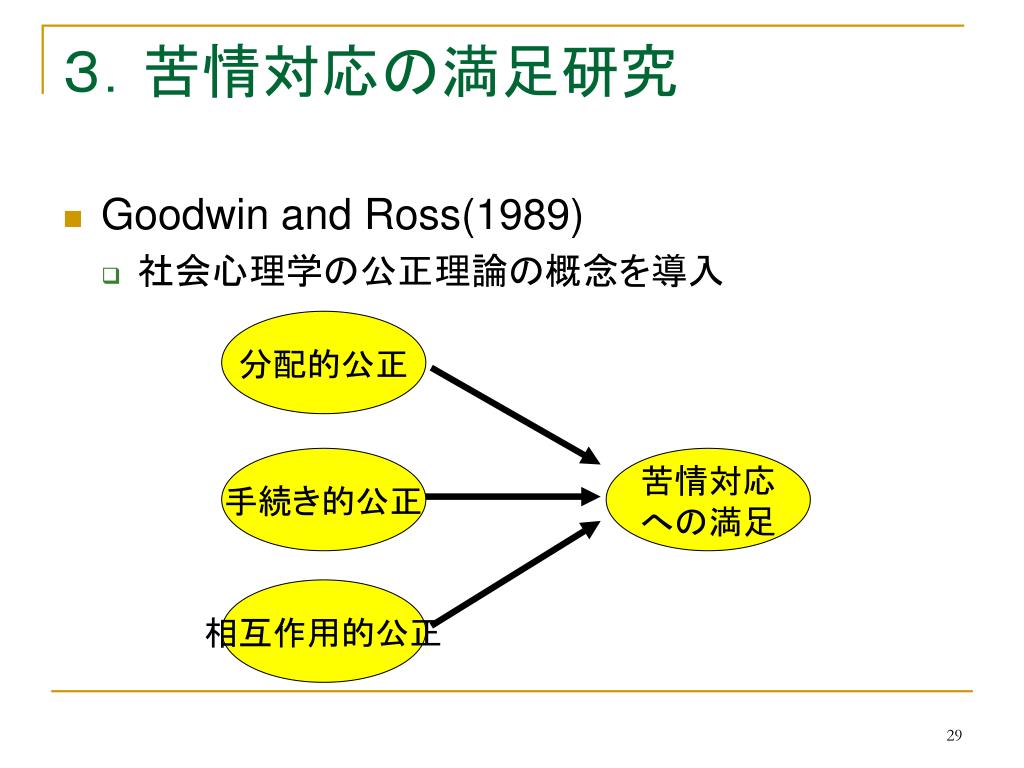 ３. 苦情対応の満足研究

Goodwin and Ross(1989)

社会心理学の公正理論の概念を導入

分配的公正

手続き的公正

相互作用的公正

苦情対応への満足

29